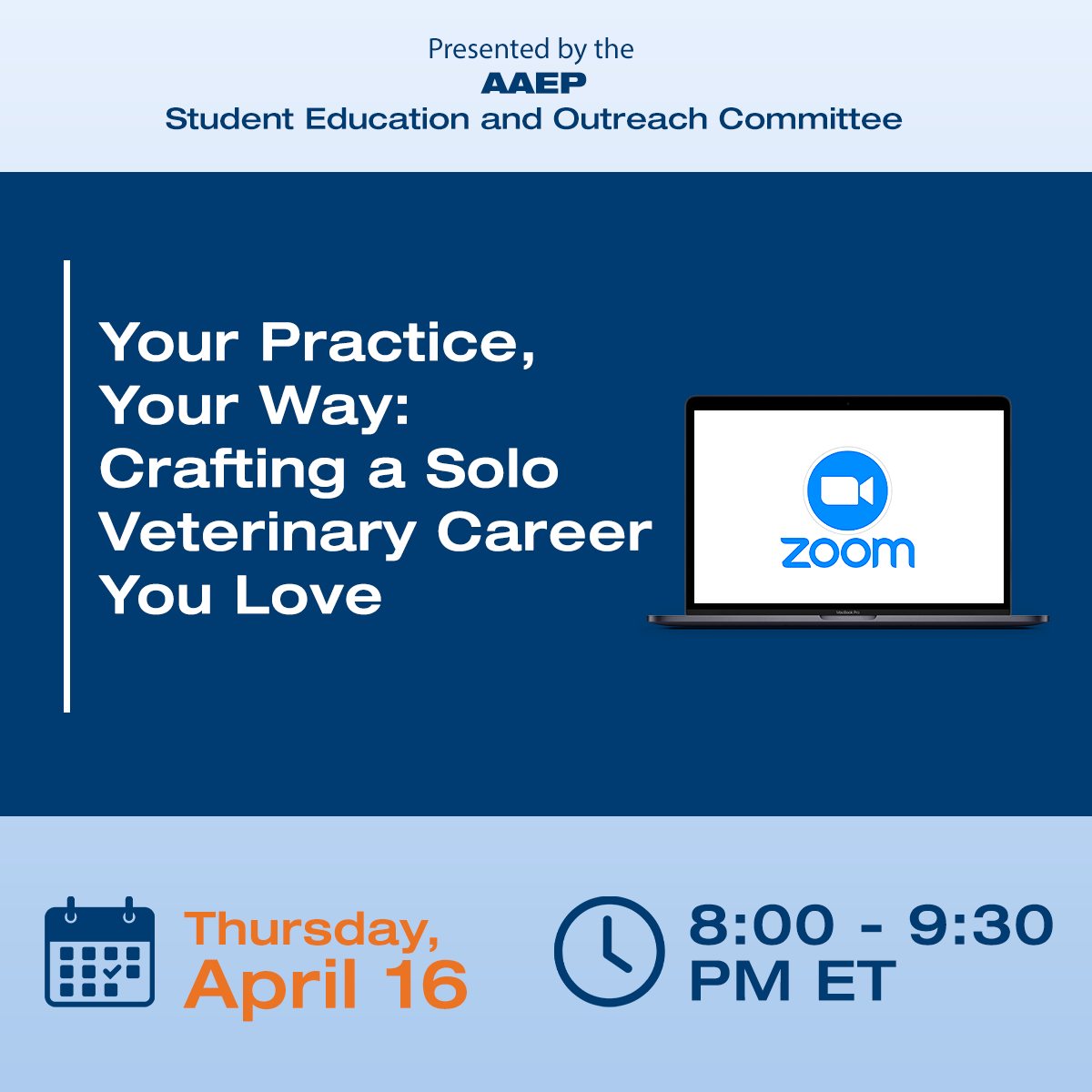 Presented by the
AAEP
Student Education and Outreach Committee

Your Practice, Your Way: Crafting a Solo Veterinary Career You Love

zoom

MacBook Pro

Thursday, April 16

8:00 - 9:30 PM ET